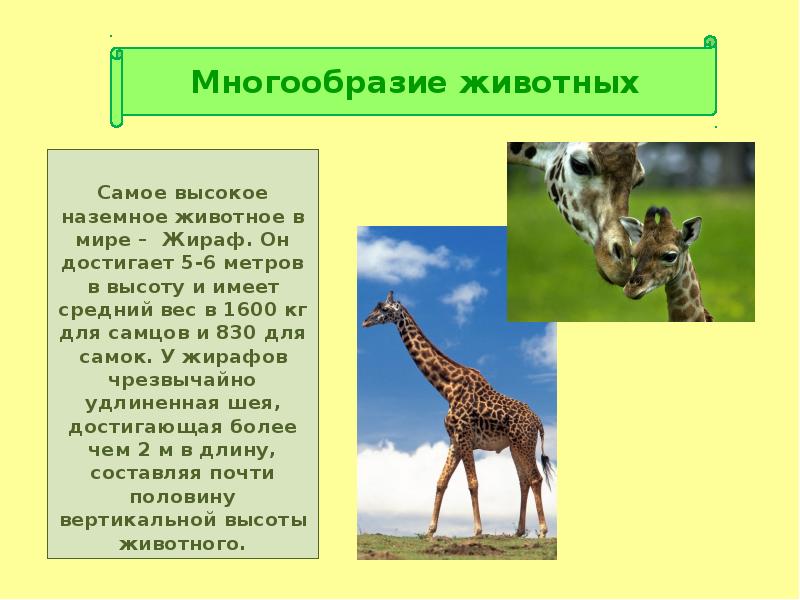 Многообразие животных

Самое высокое наземное животное в мире – Жираф. Он достигает 5-6 метров в высоту и имеет средний вес в 1600 кг для самцов и 830 для самок. У жирафов чрезвычайно удлиненная шея, достигающая более чем 2 м в длину, составляя почти половину вертикальной высоты животного.